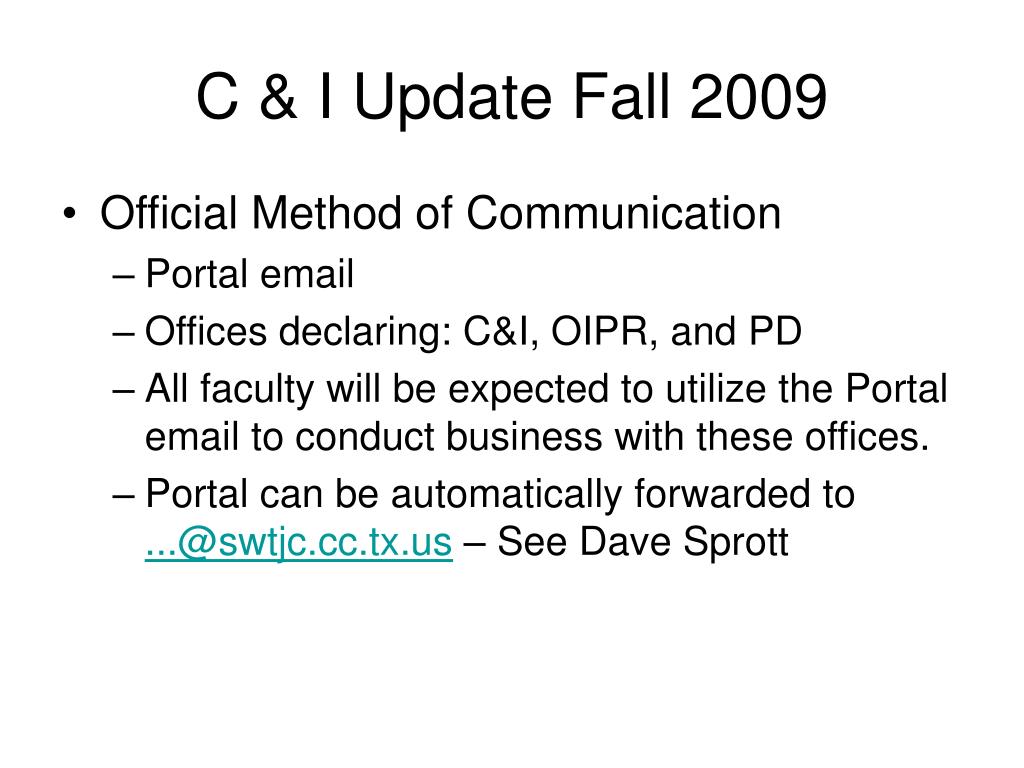 C & I Update Fall 2009

• Official Method of Communication
– Portal email
– Offices declaring: C&I, OIPR, and PD
– All faculty will be expected to utilize the Portal email to conduct business with these offices.
– Portal can be automatically forwarded to ...@swtjc.cc.tx.us – See Dave Sprott